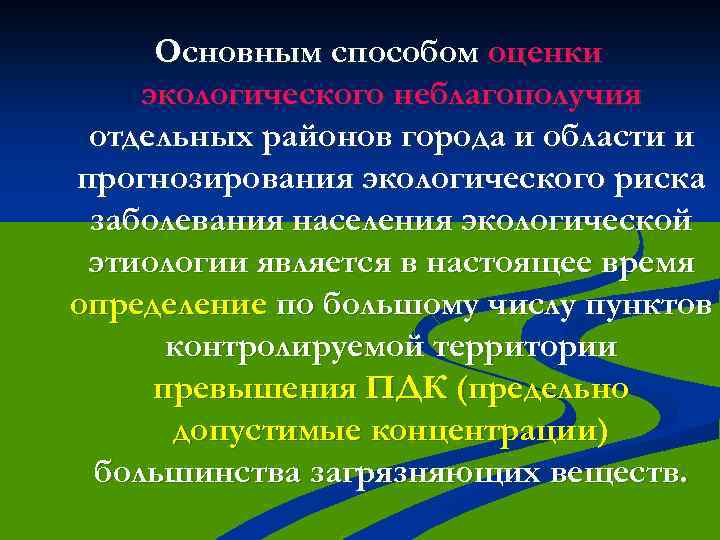 Основным способом оценки экологического неблагополучия отдельных районов города и области и прогнозирования экологического риска заболевания населения экологической этиологии является в настоящее время определение по большому числу пунктов контролируемой территории превышения ПДК (предельно допустимые концентрации) большинства загрязняющих веществ.